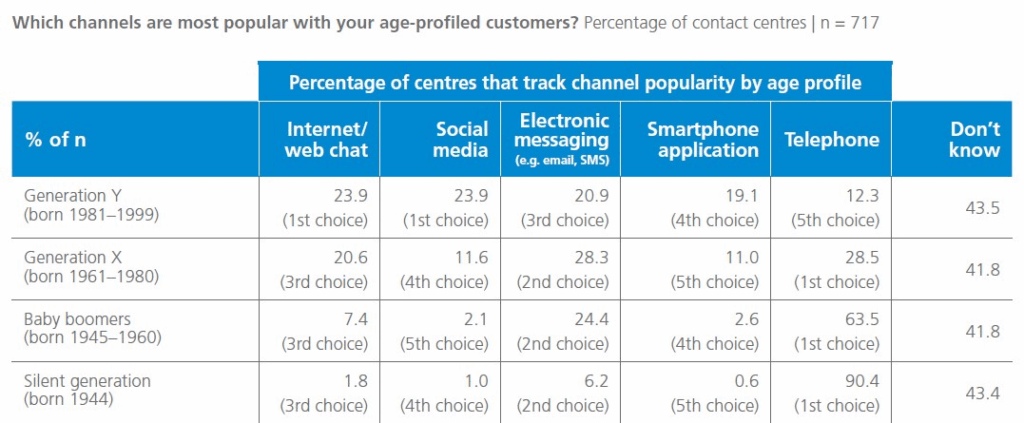 **Which channels are most popular with your age-profiled customers?** Percentage of contact centres | n = 717

Percentage of centres that track channel popularity by age profile

| % of n | Internet/ web chat | Social media | Electronic messaging (e.g. email, SMS) | Smartphone application | Telephone | Don't know |
|---|---|---|---|---|---|---|
| Generation Y (born 1981–1999) | 23.9 (1st choice) | 23.9 (1st choice) | 20.9 (3rd choice) | 19.1 (4th choice) | 12.3 (5th choice) | 43.5 |
| Generation X (born 1961–1980) | 20.6 (3rd choice) | 11.6 (4th choice) | 28.3 (2nd choice) | 11.0 (5th choice) | 28.5 (1st choice) | 41.8 |
| Baby boomers (born 1945–1960) | 7.4 (3rd choice) | 2.1 (5th choice) | 24.4 (2nd choice) | 2.6 (4th choice) | 63.5 (1st choice) | 41.8 |
| Silent generation (born 1944) | 1.8 (3rd choice) | 1.0 (4th choice) | 6.2 (2nd choice) | 0.6 (5th choice) | 90.4 (1st choice) | 43.4 |